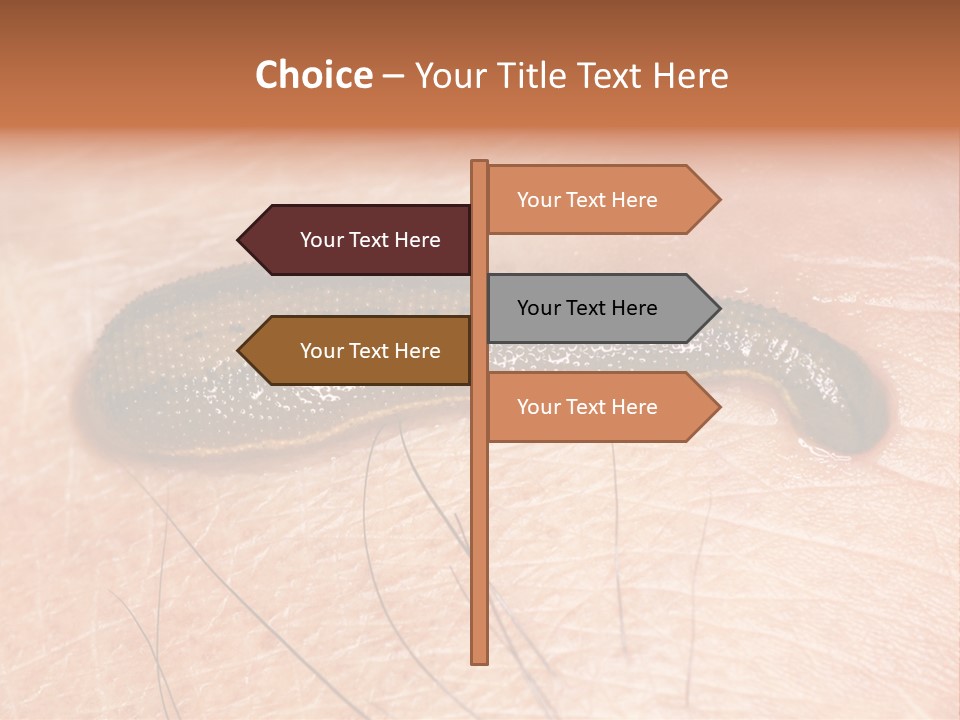 Choice – Your Title Text Here

Your Text Here

Your Text Here

Your Text Here

Your Text Here

Your Text Here